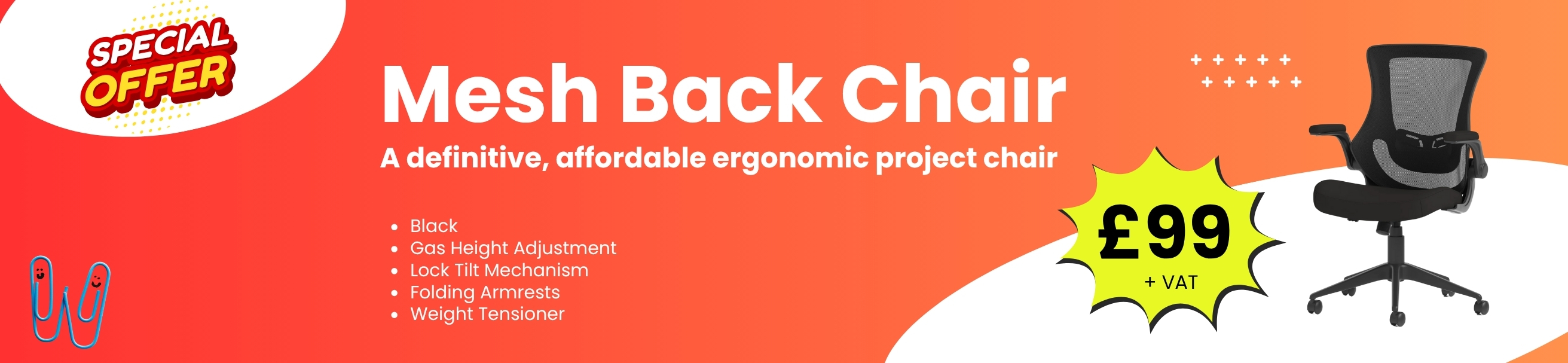 SPECIAL OFFER

Mesh Back Chair

A definitive, affordable ergonomic project chair

- Black
- Gas Height Adjustment
- Lock Tilt Mechanism
- Folding Armrests
- Weight Tensioner

£99
+ VAT